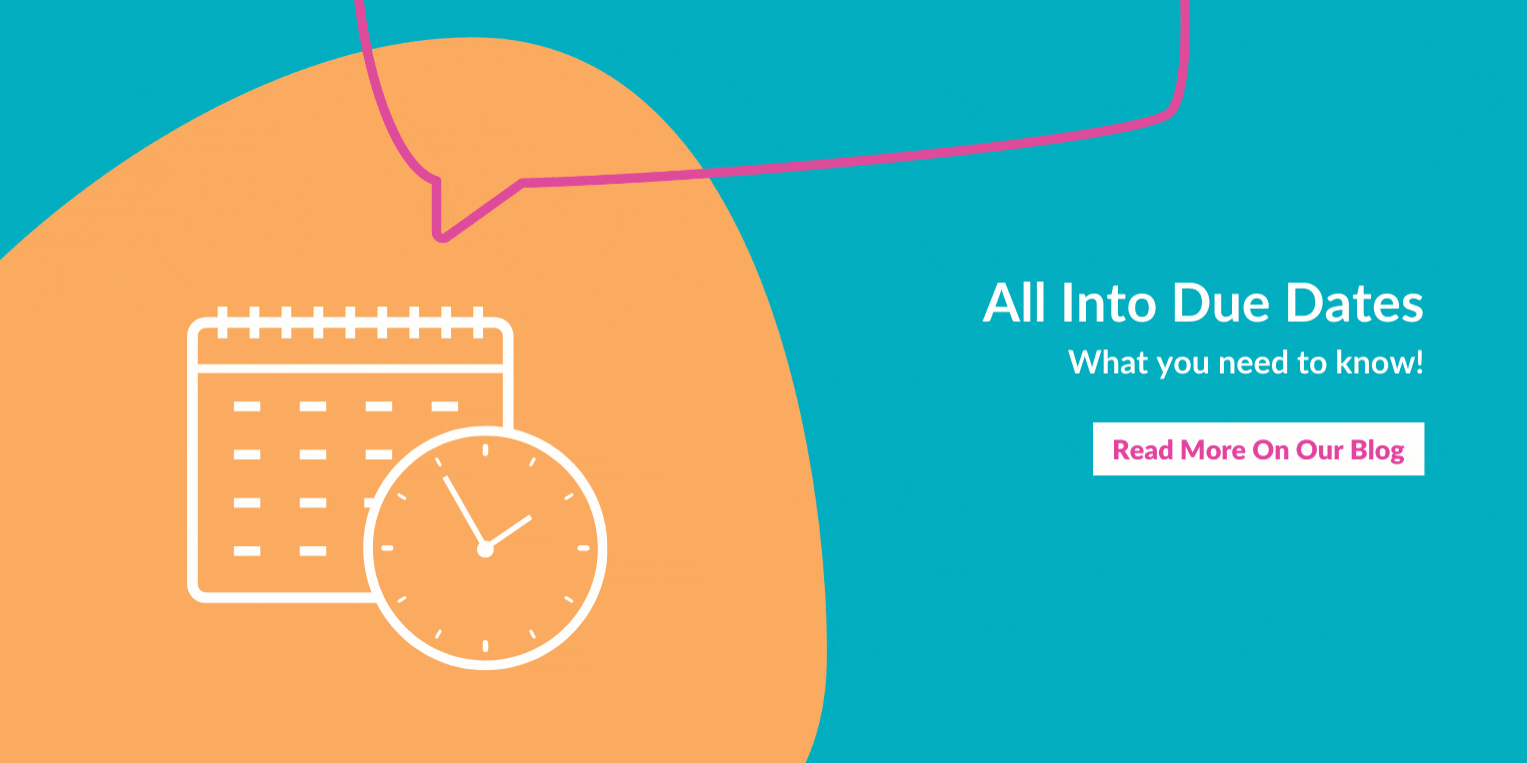 All Into Due Dates
What you need to know!

Read More On Our Blog